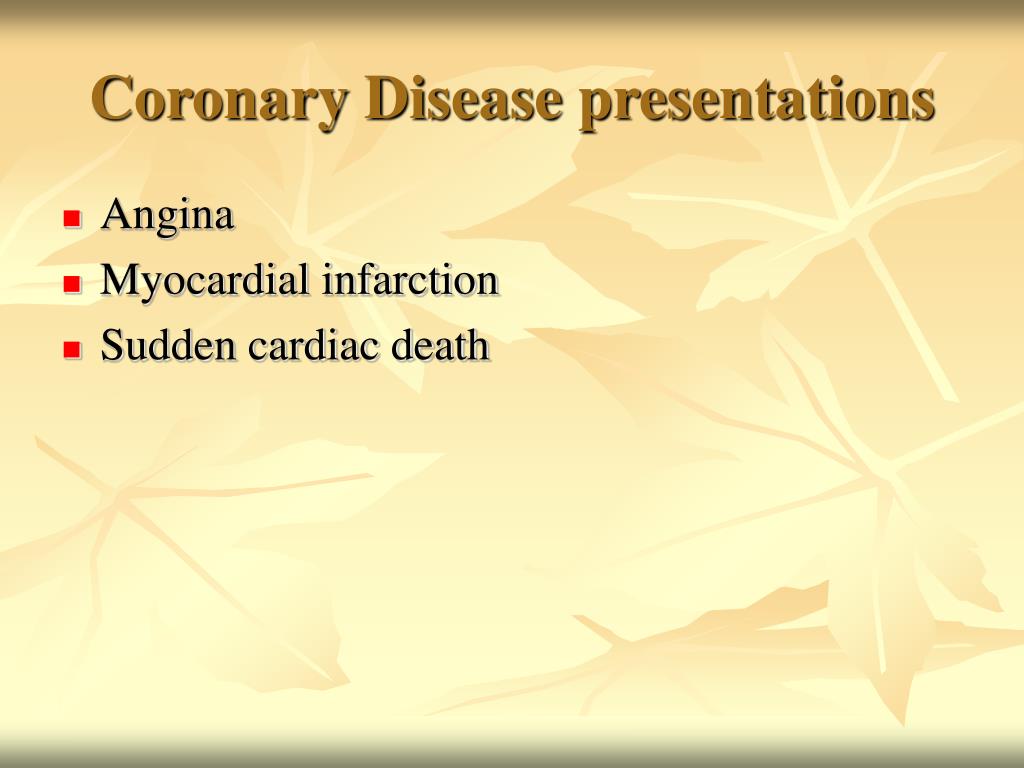 Coronary Disease presentations

- Angina
- Myocardial infarction
- Sudden cardiac death